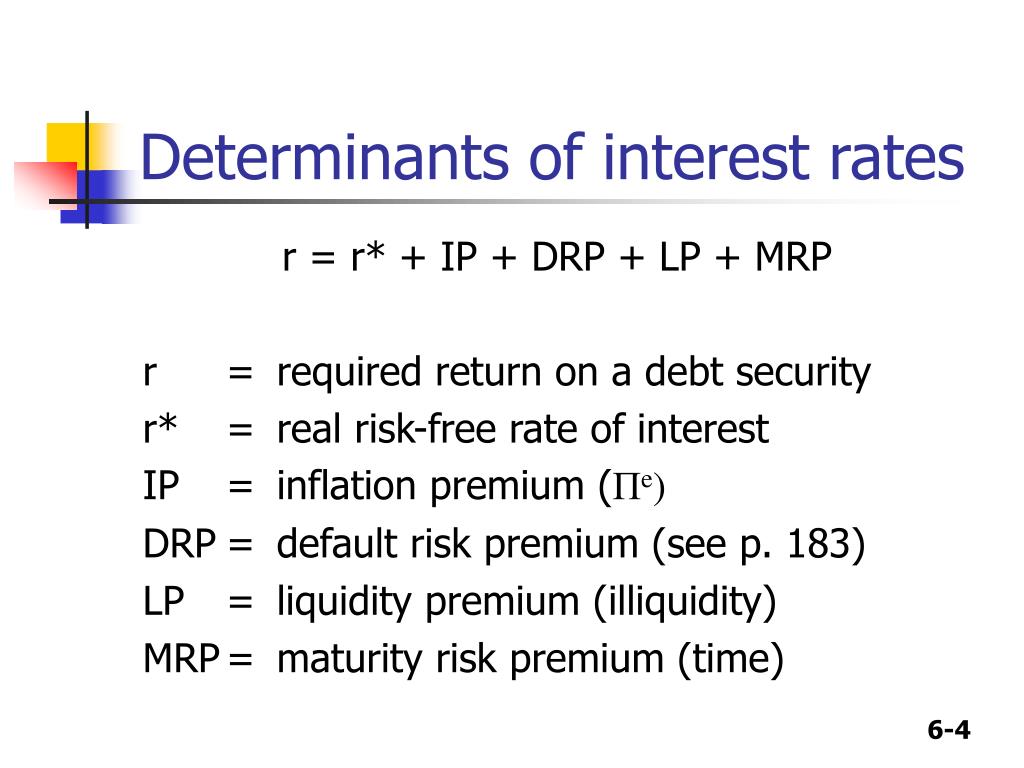 Determinants of interest rates

r = r* + IP + DRP + LP + MRP

r = required return on a debt security
r* = real risk-free rate of interest
IP = inflation premium ($\Pi^e$)
DRP = default risk premium (see p. 183)
LP = liquidity premium (illiquidity)
MRP = maturity risk premium (time)

6-4